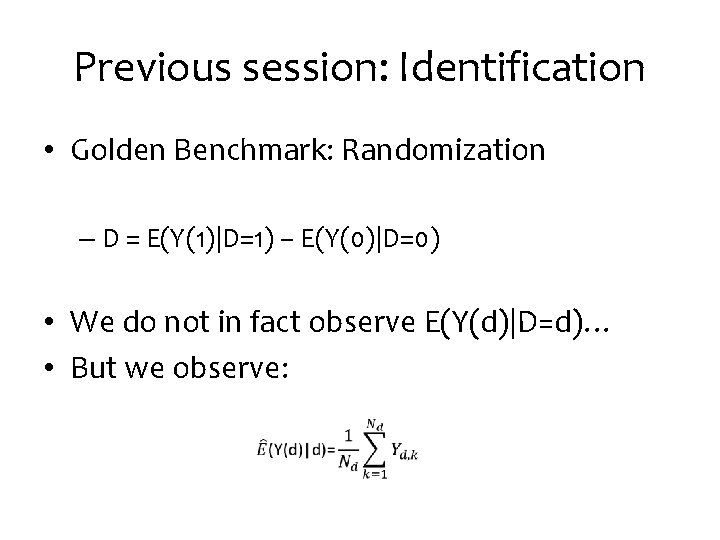 Previous session: Identification

• Golden Benchmark: Randomization

– D = E(Y(1)|D=1) – E(Y(0)|D=0)

• We do not in fact observe E(Y(d)|D=d)…
• But we observe:

$\hat{E}(Y(d)|d)=\frac{1}{N_d}\sum_{k=1}^{N_d} Y_{d,k}$